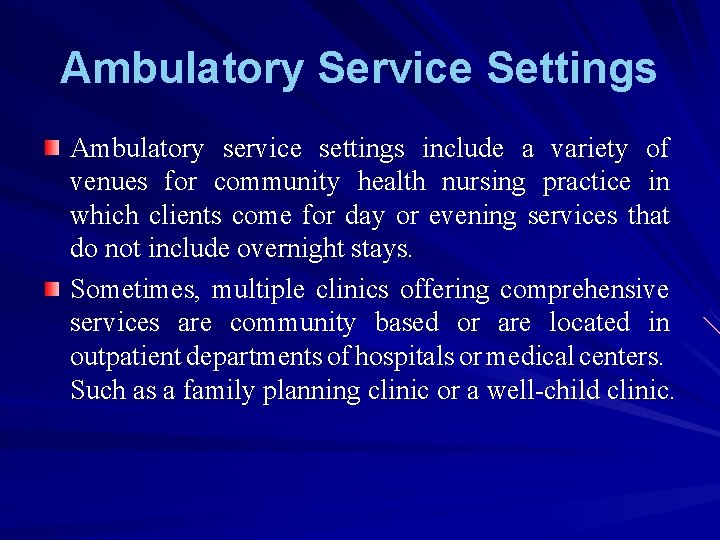 Ambulatory Service Settings

Ambulatory service settings include a variety of venues for community health nursing practice in which clients come for day or evening services that do not include overnight stays.

Sometimes, multiple clinics offering comprehensive services are community based or are located in outpatient departments of hospitals or medical centers. Such as a family planning clinic or a well-child clinic.